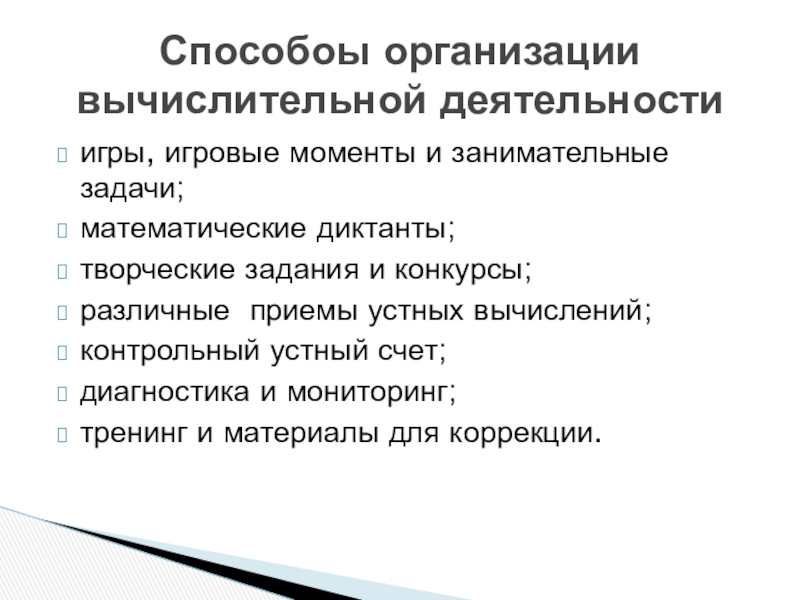 Способоы организации вычислительной деятельности

игры, игровые моменты и занимательные задачи;
математические диктанты;
творческие задания и конкурсы;
различные приемы устных вычислений;
контрольный устный счет;
диагностика и мониторинг;
тренинг и материалы для коррекции.